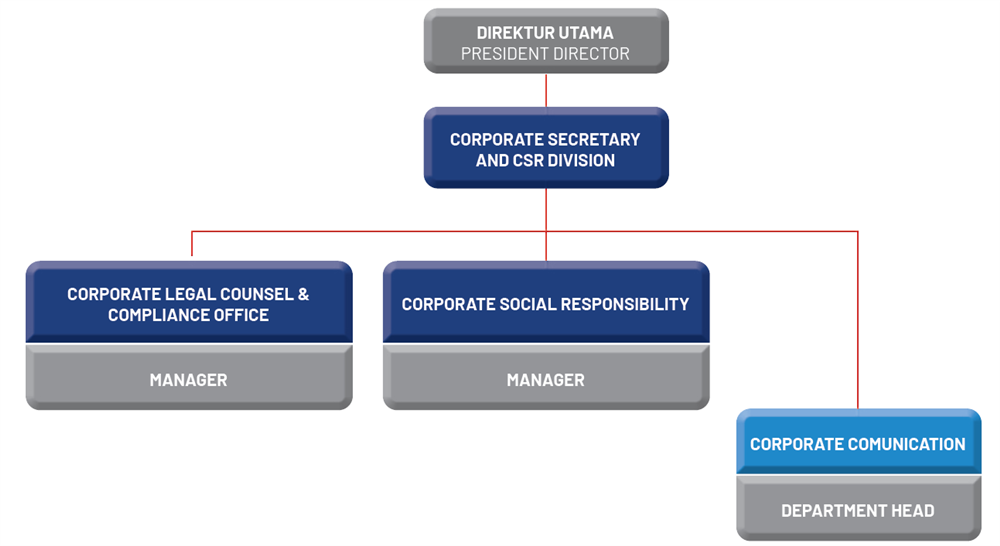 DIREKTUR UTAMA
PRESIDENT DIRECTOR

CORPORATE SECRETARY AND CSR DIVISION

CORPORATE LEGAL COUNSEL & COMPLIANCE OFFICE

MANAGER

CORPORATE SOCIAL RESPONSIBILITY

MANAGER

CORPORATE COMUNICATION

DEPARTMENT HEAD